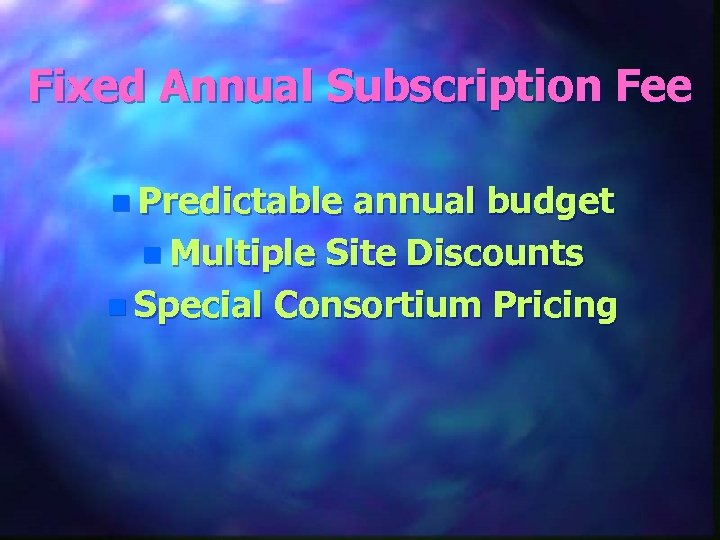 Fixed Annual Subscription Fee

- Predictable annual budget
- Multiple Site Discounts
- Special Consortium Pricing